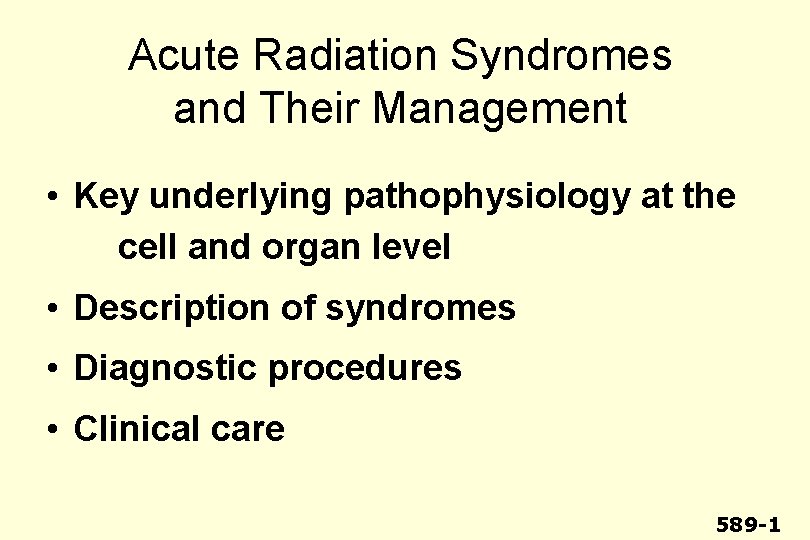 Acute Radiation Syndromes and Their Management

• Key underlying pathophysiology at the cell and organ level
• Description of syndromes
• Diagnostic procedures
• Clinical care

589-1